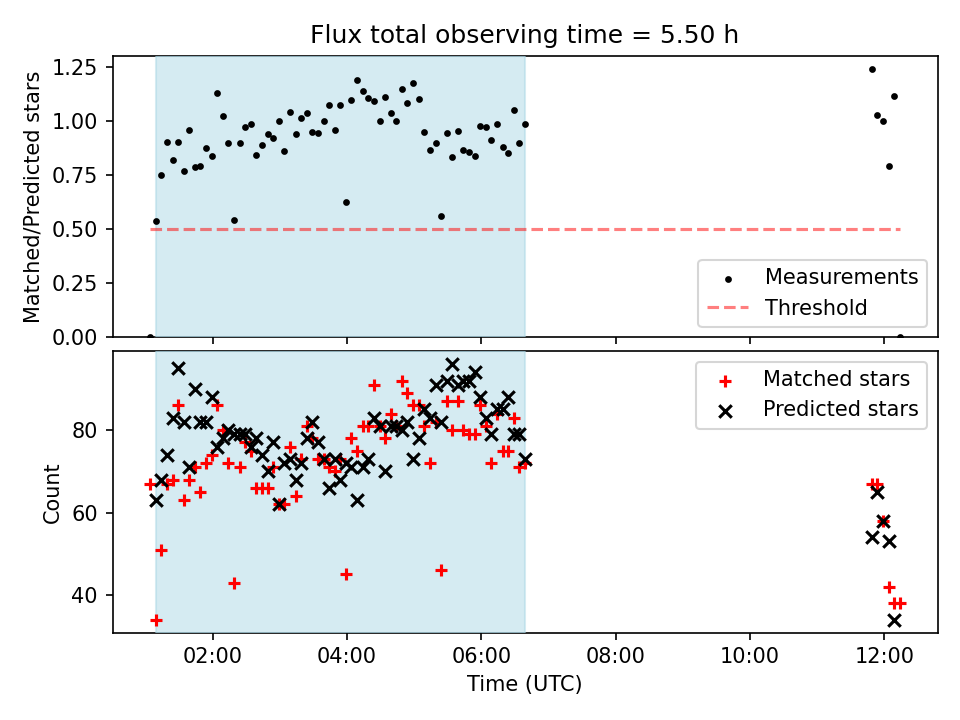 Flux total observing time = 5.50 h

Matched/Predicted stars

1.25
1.00
0.75
0.50
0.25
0.00

Measurements
Threshold

Count

80
60
40

Matched stars
Predicted stars

02:00
04:00
06:00
08:00
10:00
12:00

Time (UTC)